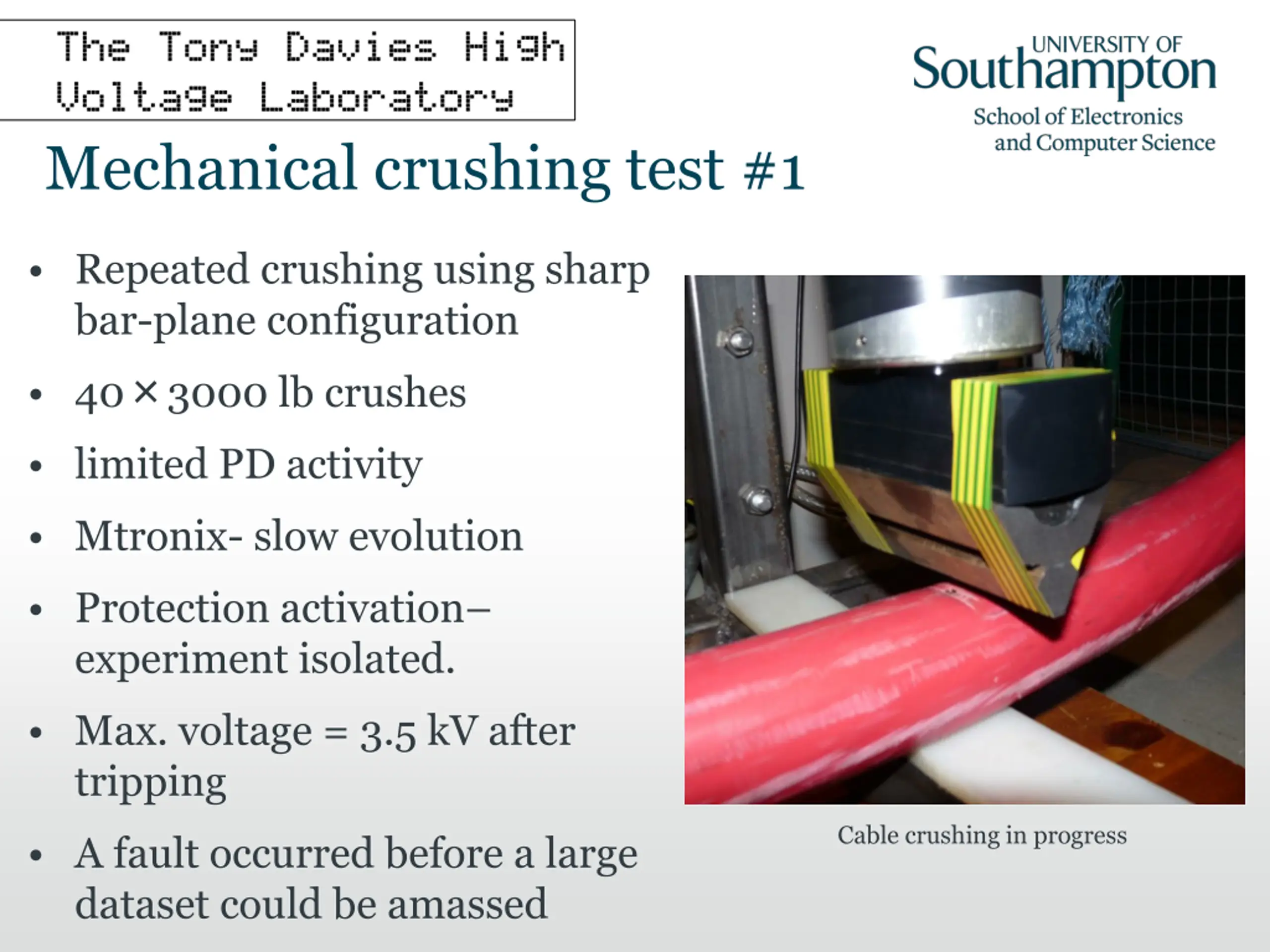 The Tony Davies High Voltage Laboratory

UNIVERSITY OF Southampton
School of Electronics and Computer Science

Mechanical crushing test #1

• Repeated crushing using sharp bar-plane configuration

• 40 × 3000 lb crushes

• limited PD activity

• Mtronix- slow evolution

• Protection activation– experiment isolated.

• Max. voltage = 3.5 kV after tripping

• A fault occurred before a large dataset could be amassed

Cable crushing in progress